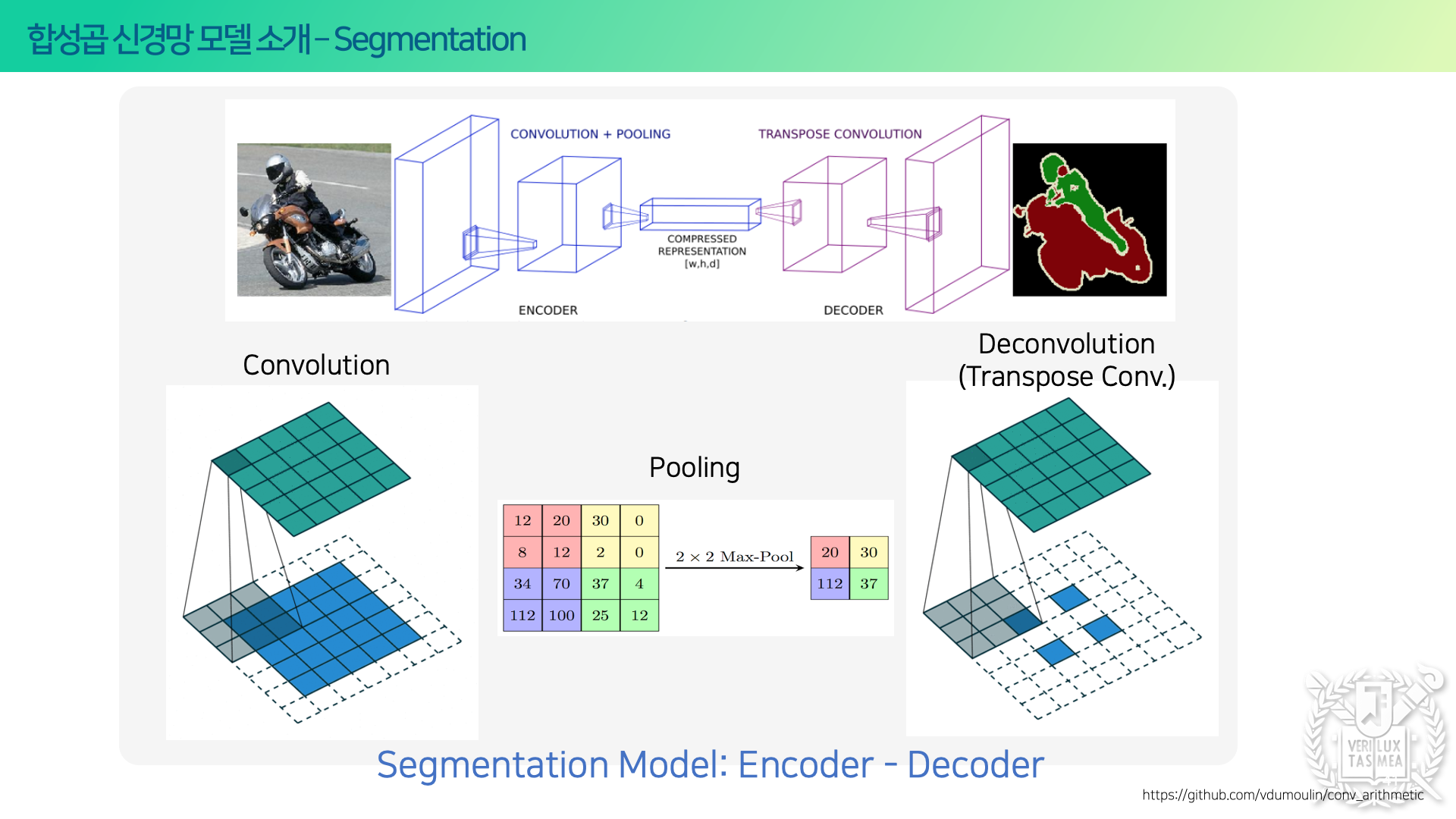 합성곱 신경망 모델 소개 – Segmentation

CONVOLUTION + POOLING

TRANSPOSE CONVOLUTION

COMPRESSED REPRESENTATION [w,h,d]

ENCODER

DECODER

Convolution

Deconvolution (Transpose Conv.)

Pooling

| 12 | 20 | 30 | 0 |
|---|---|---|---|
| 8 | 12 | 2 | 0 |
| 34 | 70 | 37 | 4 |
| 112 | 100 | 25 | 12 |

$2 \times 2$ Max-Pool

| 20 | 30 |
|---|---|
| 112 | 37 |

Segmentation Model: Encoder - Decoder

VERI LUX TAS MEA

https://github.com/vdumoulin/conv_arithmetic